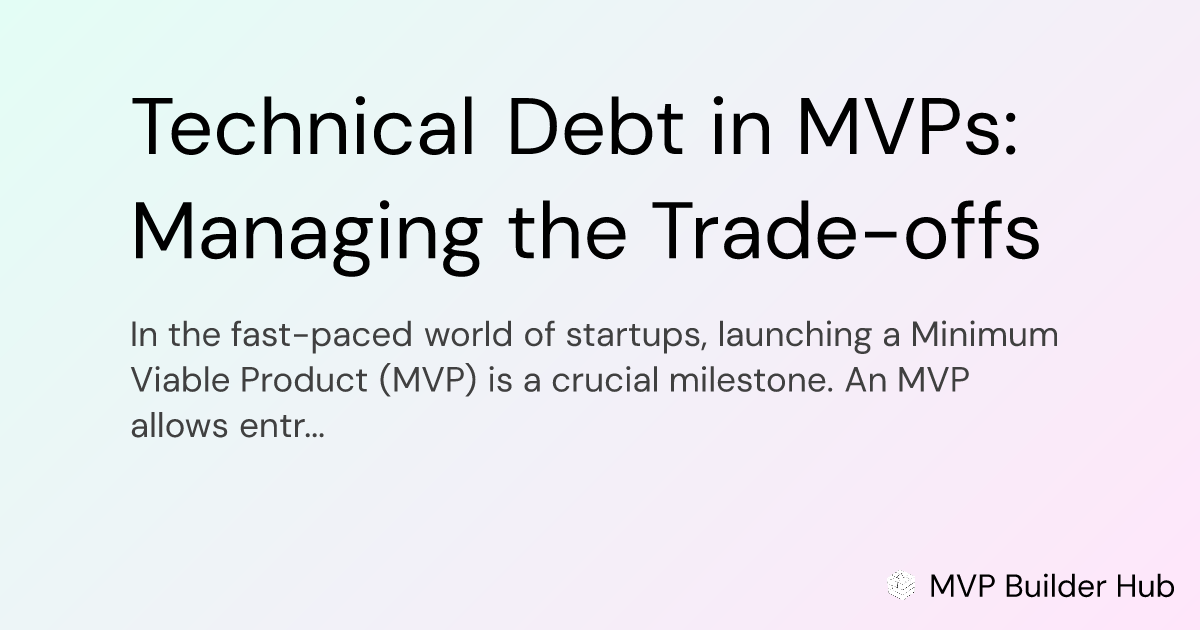 Technical Debt in MVPs: Managing the Trade-offs

In the fast-paced world of startups, launching a Minimum Viable Product (MVP) is a crucial milestone. An MVP allows entr...

MVP Builder Hub